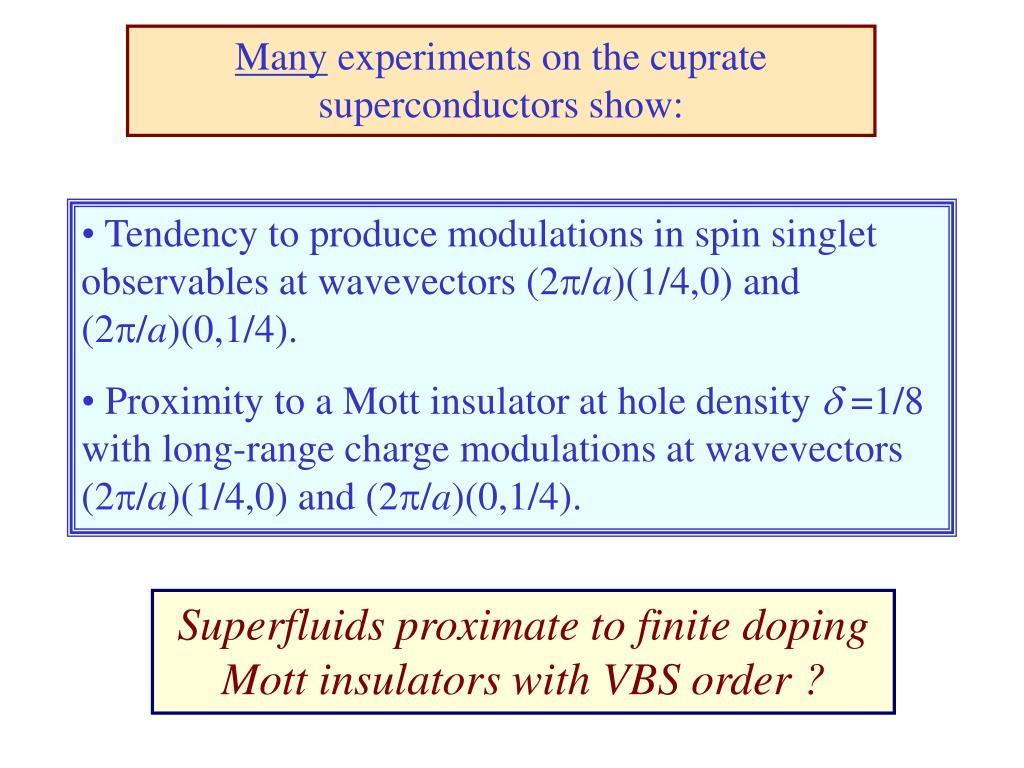 Many experiments on the cuprate superconductors show:

• Tendency to produce modulations in spin singlet observables at wavevectors $(2\pi/a)(1/4,0)$ and $(2\pi/a)(0,1/4)$.

• Proximity to a Mott insulator at hole density $\delta=1/8$ with long-range charge modulations at wavevectors $(2\pi/a)(1/4,0)$ and $(2\pi/a)(0,1/4)$.

Superfluids proximate to finite doping Mott insulators with VBS order ?